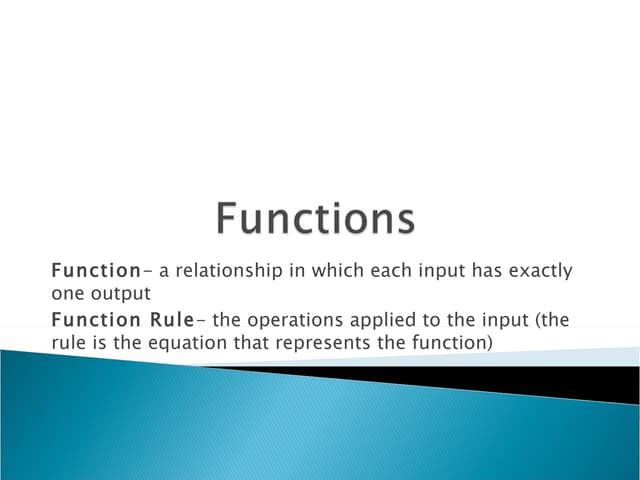 Functions

Function- a relationship in which each input has exactly one output

Function Rule- the operations applied to the input (the rule is the equation that represents the function)